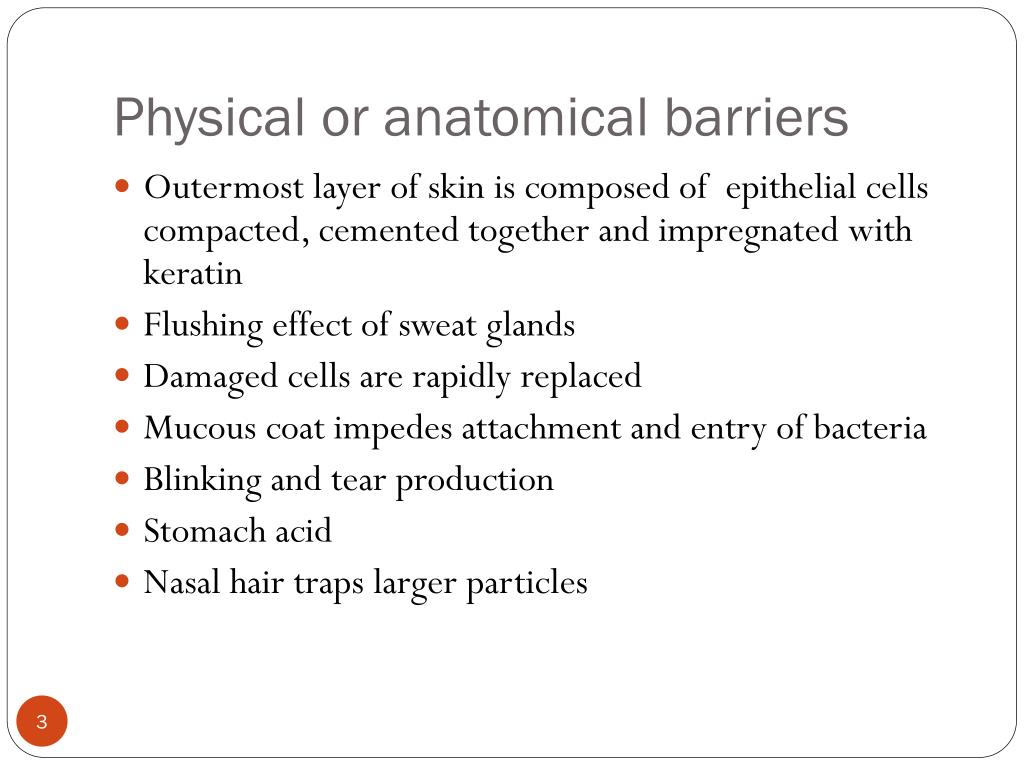 Physical or anatomical barriers

- Outermost layer of skin is composed of epithelial cells compacted, cemented together and impregnated with keratin
- Flushing effect of sweat glands
- Damaged cells are rapidly replaced
- Mucous coat impedes attachment and entry of bacteria
- Blinking and tear production
- Stomach acid
- Nasal hair traps larger particles

3